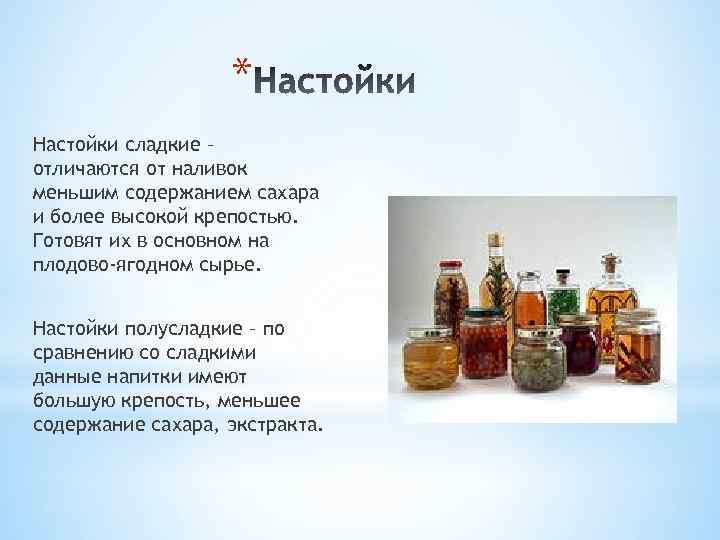 *Настойки

Настойки сладкие – отличаются от наливок меньшим содержанием сахара и более высокой крепостью. Готовят их в основном на плодово-ягодном сырье.

Настойки полусладкие – по сравнению со сладкими данные напитки имеют большую крепость, меньшее содержание сахара, экстракта.